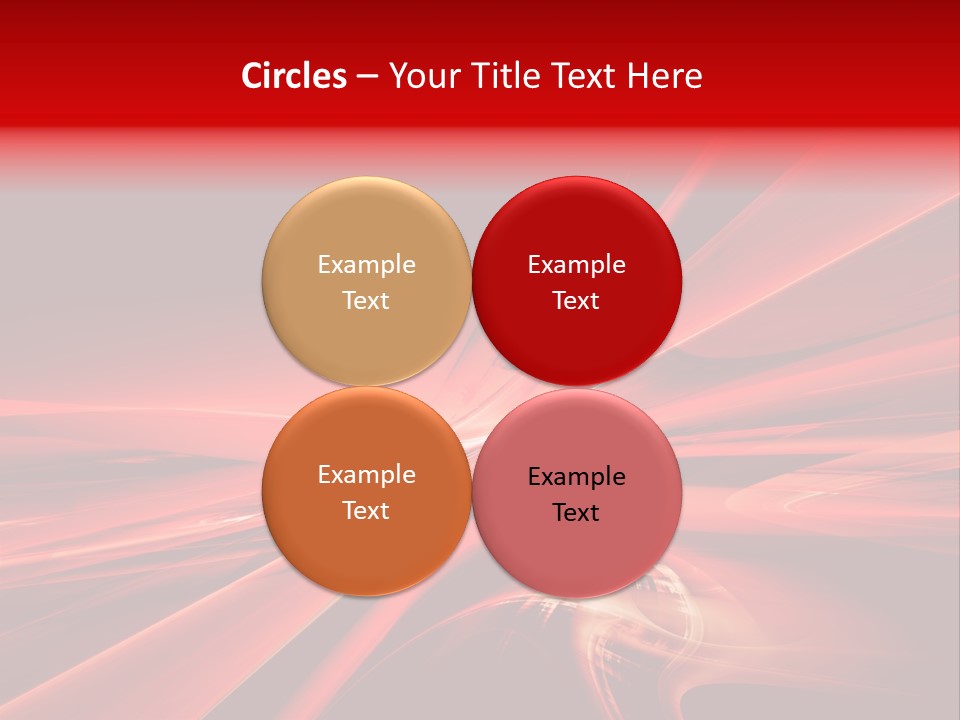 Circles – Your Title Text Here

Example Text

Example Text

Example Text

Example Text